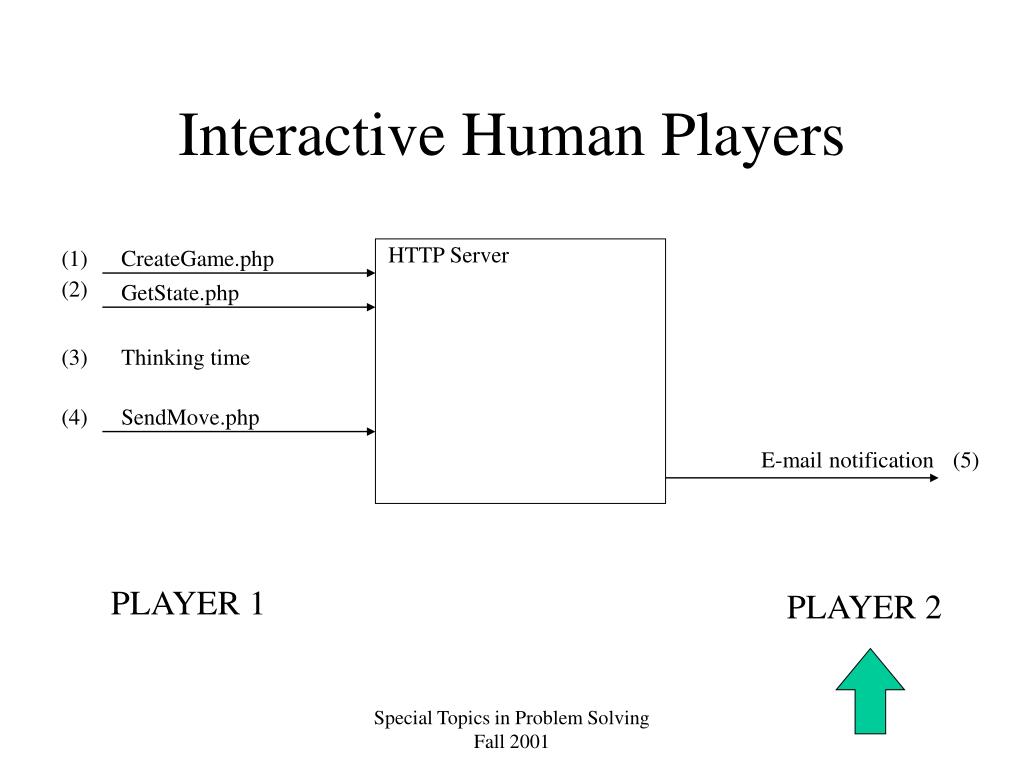 Interactive Human Players

(1) CreateGame.php

(2) GetState.php

(3) Thinking time

(4) SendMove.php

HTTP Server

E-mail notification (5)

PLAYER 1

PLAYER 2

Special Topics in Problem Solving
Fall 2001